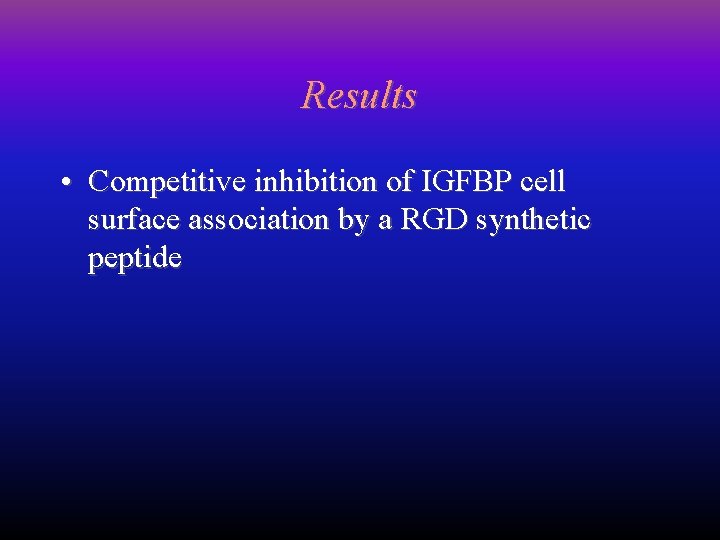 Results

• Competitive inhibition of IGFBP cell surface association by a RGD synthetic peptide